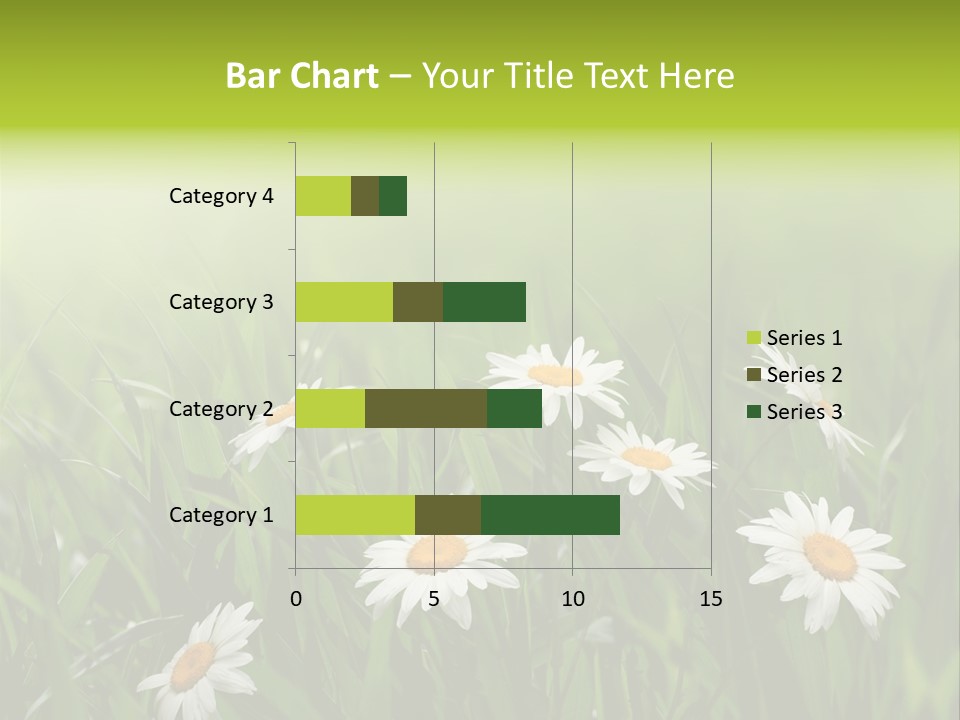 Bar Chart – Your Title Text Here

Category 4
Category 3
Category 2
Category 1

0
5
10
15

Series 1
Series 2
Series 3